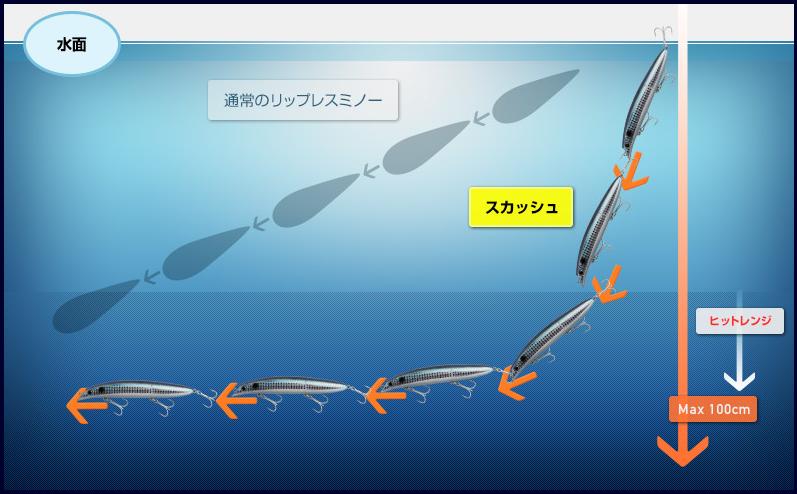 水面

通常のリップレスミノー

スカッシュ

ヒットレンジ

Max 100cm